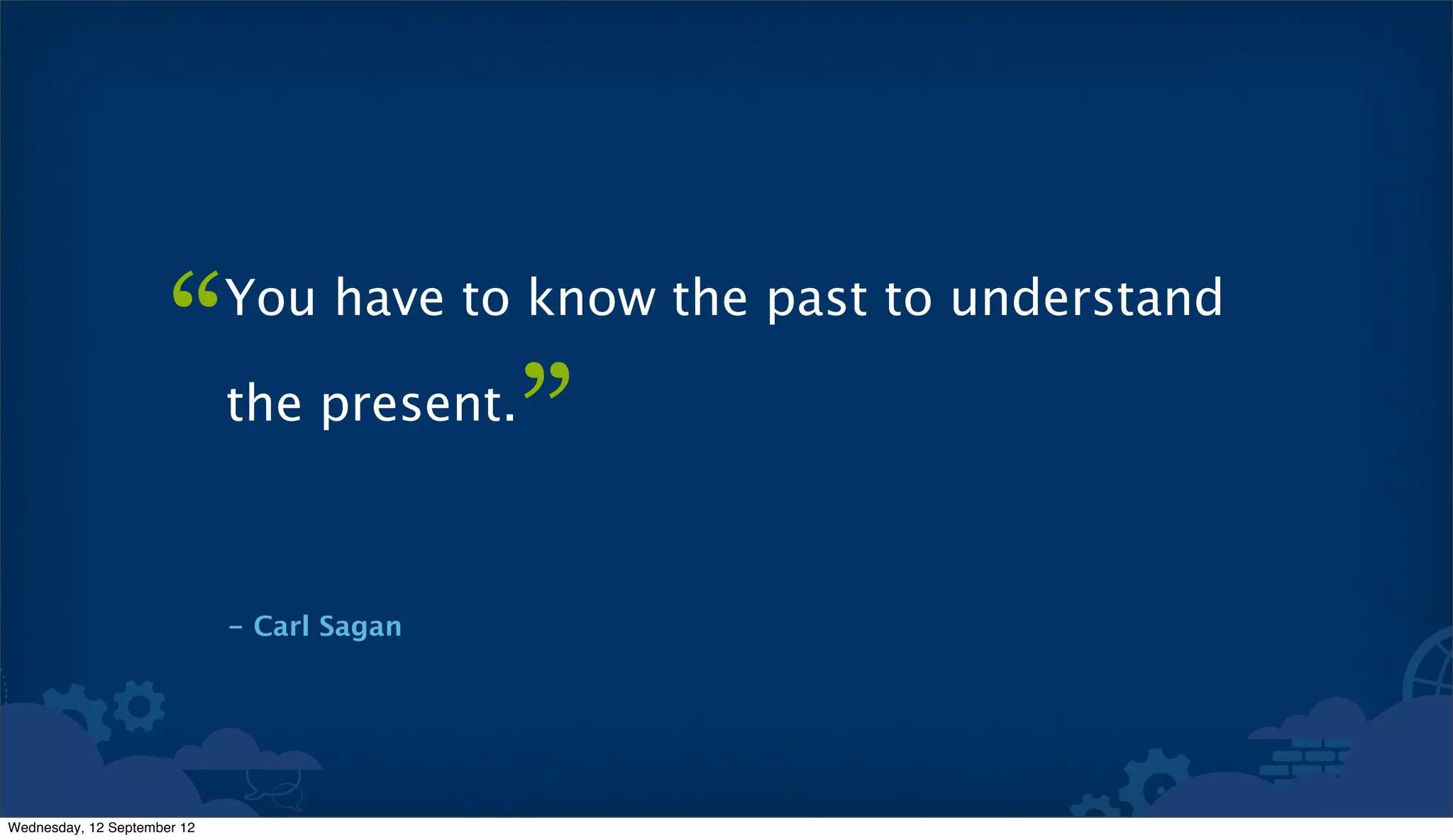 “You have to know the past to understand the present.”

– Carl Sagan

Wednesday, 12 September 12